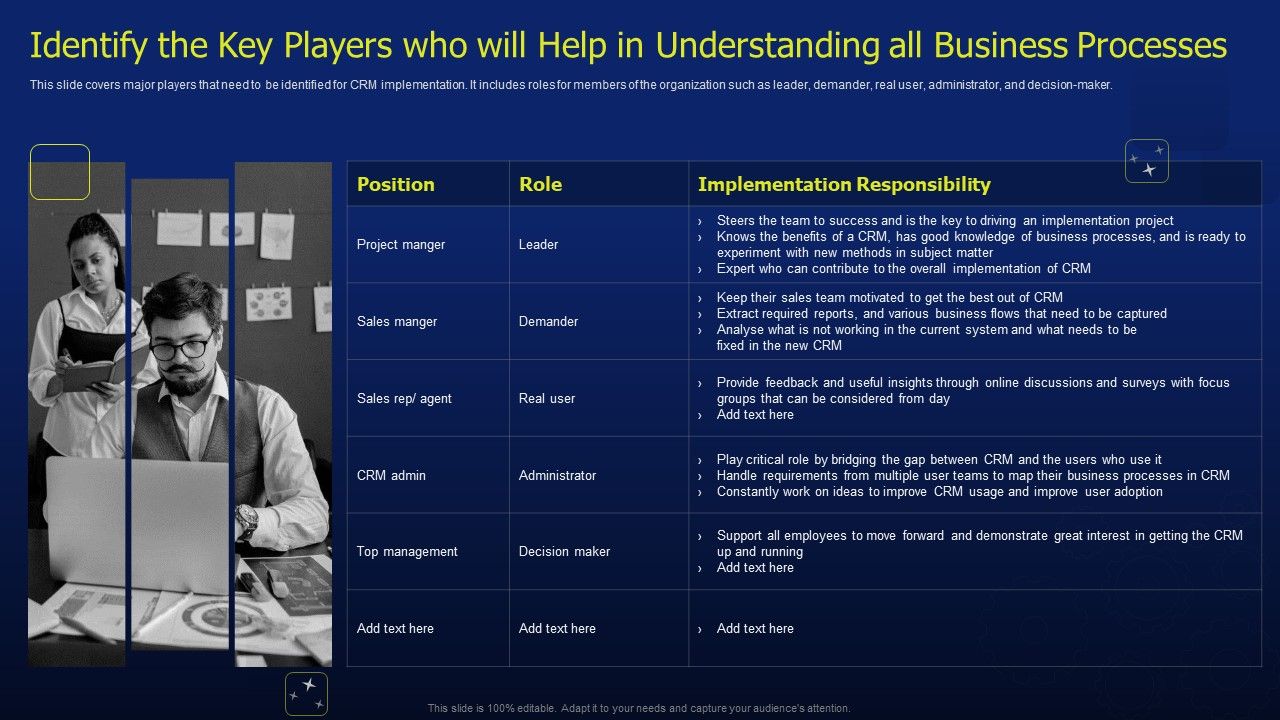 Identify the Key Players who will Help in Understanding all Business Processes

This slide covers major players that need to be identified for CRM implementation. It includes roles for members of the organization such as leader, demander, real user, administrator, and decision-maker.

| Position | Role | Implementation Responsibility |
|---|---|---|
| Project manger | Leader | › Steers the team to success and is the key to driving an implementation project › Knows the benefits of a CRM, has good knowledge of business processes, and is ready to experiment with new methods in subject matter › Expert who can contribute to the overall implementation of CRM |
| Sales manger | Demander | › Keep their sales team motivated to get the best out of CRM › Extract required reports, and various business flows that need to be captured › Analyse what is not working in the current system and what needs to be fixed in the new CRM |
| Sales rep/ agent | Real user | › Provide feedback and useful insights through online discussions and surveys with focus groups that can be considered from day › Add text here |
| CRM admin | Administrator | › Play critical role by bridging the gap between CRM and the users who use it › Handle requirements from multiple user teams to map their business processes in CRM › Constantly work on ideas to improve CRM usage and improve user adoption |
| Top management | Decision maker | › Support all employees to move forward and demonstrate great interest in getting the CRM up and running › Add text here |
| Add text here | Add text here | › Add text here |

This slide is 100% editable. Adapt it to your needs and capture your audience's attention.